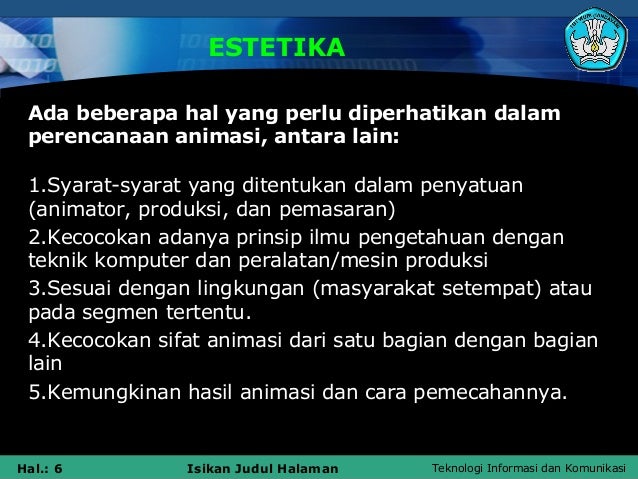 ESTETIKA

Ada beberapa hal yang perlu diperhatikan dalam perencanaan animasi, antara lain:

1.Syarat-syarat yang ditentukan dalam penyatuan (animator, produksi, dan pemasaran)
2.Kecocokan adanya prinsip ilmu pengetahuan dengan teknik komputer dan peralatan/mesin produksi
3.Sesuai dengan lingkungan (masyarakat setempat) atau pada segmen tertentu.
4.Kecocokan sifat animasi dari satu bagian dengan bagian lain
5.Kemungkinan hasil animasi dan cara pemecahannya.

Hal.: 6 Isikan Judul Halaman Teknologi Informasi dan Komunikasi